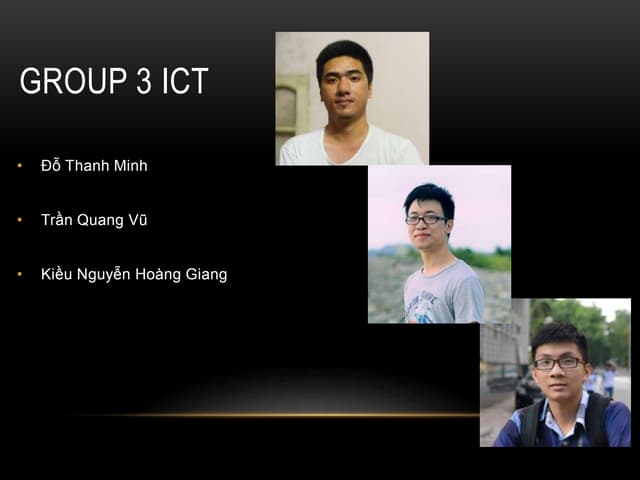 GROUP 3 ICT

• Đỗ Thanh Minh

• Trần Quang Vũ

• Kiều Nguyễn Hoàng Giang